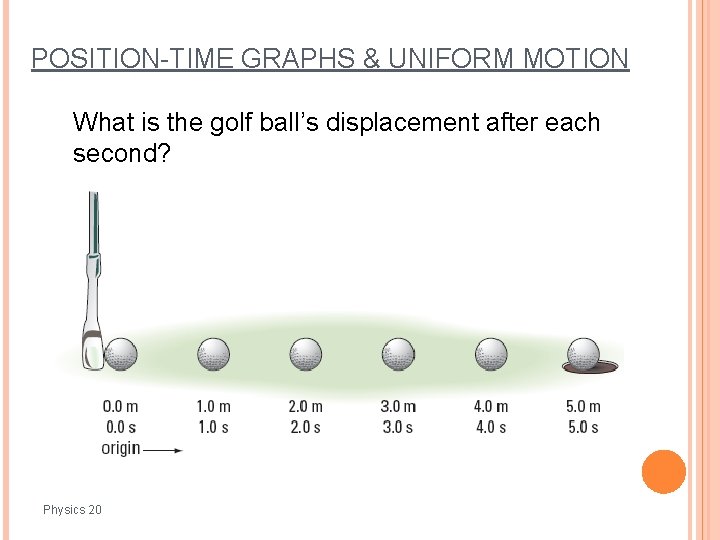 POSITION-TIME GRAPHS & UNIFORM MOTION

What is the golf ball's displacement after each second?

0.0 m
0.0 s
origin

1.0 m
1.0 s

2.0 m
2.0 s

3.0 m
3.0 s

4.0 m
4.0 s

5.0 m
5.0 s

Physics 20